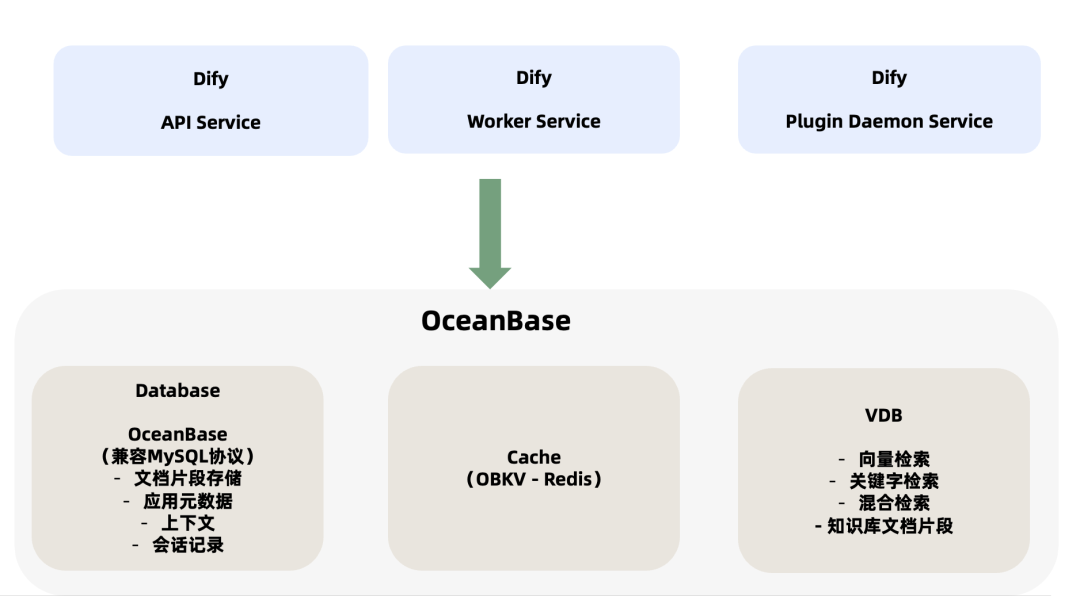 Dify
API Service

Dify
Worker Service

Dify
Plugin Daemon Service

OceanBase

Database

OceanBase
（兼容MySQL协议）
- 文档片段存储
- 应用元数据
- 上下文
- 会话记录

Cache
（OBKV - Redis）

VDB

- 向量检索
- 关键字检索
- 混合检索
- 知识库文档片段